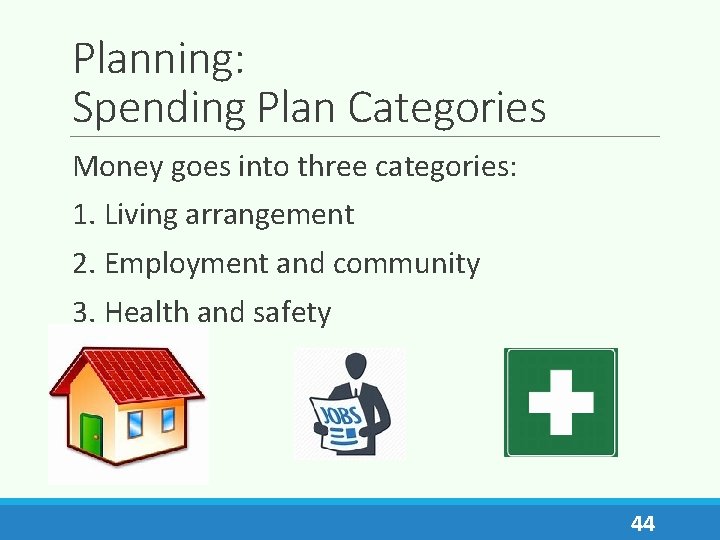 Planning:
Spending Plan Categories

Money goes into three categories:

1. Living arrangement

2. Employment and community

3. Health and safety

JOBS

44